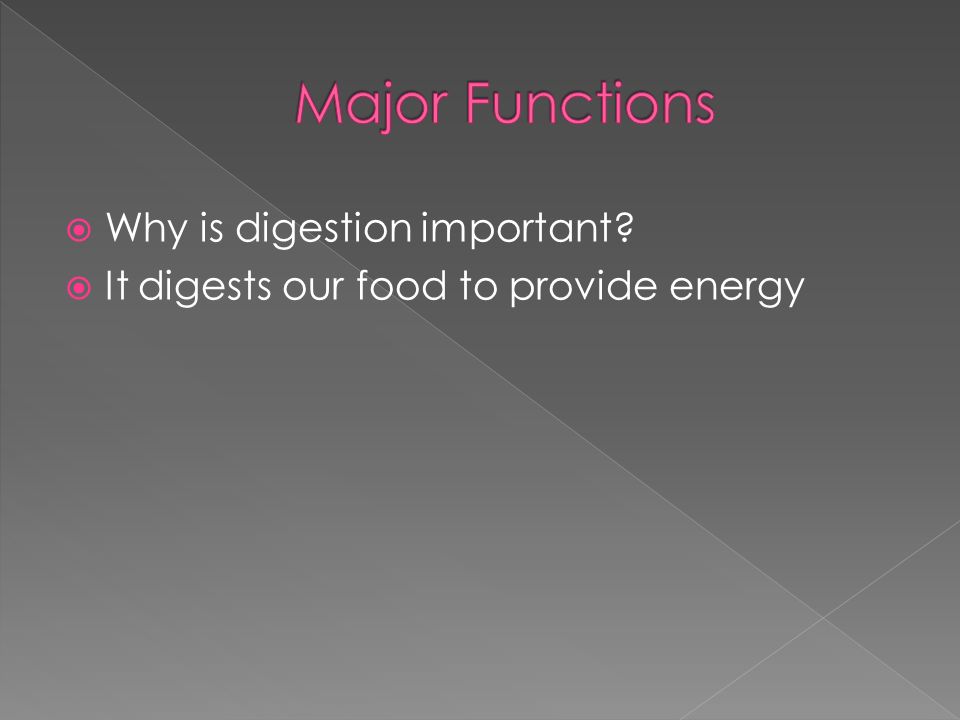 Major Functions

Why is digestion important?
It digests our food to provide energy